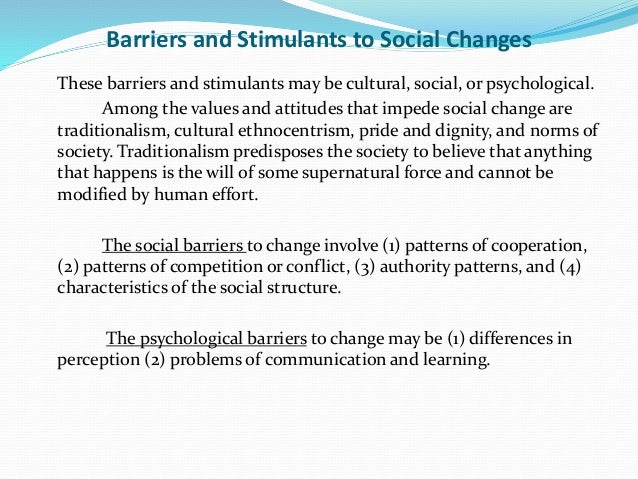 Barriers and Stimulants to Social Changes

These barriers and stimulants may be cultural, social, or psychological.

Among the values and attitudes that impede social change are traditionalism, cultural ethnocentrism, pride and dignity, and norms of society. Traditionalism predisposes the society to believe that anything that happens is the will of some supernatural force and cannot be modified by human effort.

The social barriers to change involve (1) patterns of cooperation, (2) patterns of competition or conflict, (3) authority patterns, and (4) characteristics of the social structure.

The psychological barriers to change may be (1) differences in perception (2) problems of communication and learning.